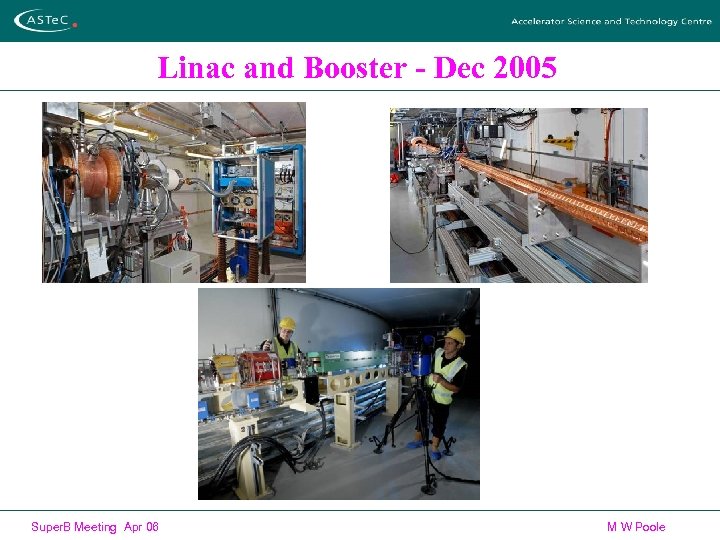 ASTeC

Accelerator Science and Technology Centre

Linac and Booster - Dec 2005

SuperB Meeting Apr 06

M W Poole